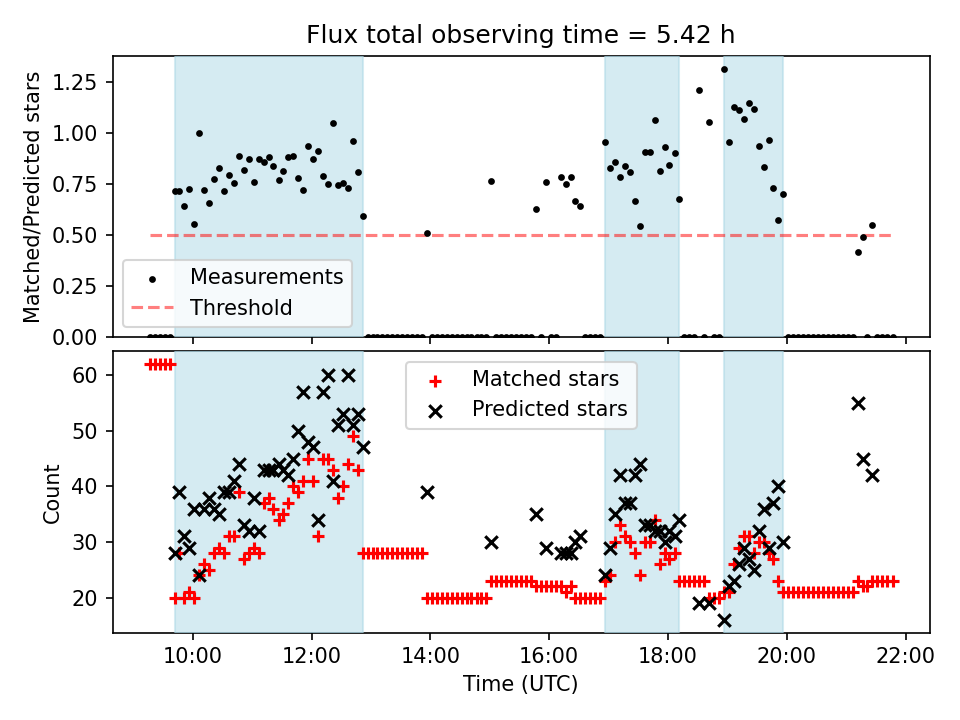 Flux total observing time = 5.42 h

Matched/Predicted stars

1.25
1.00
0.75
0.50
0.25
0.00

Measurements
Threshold

Count

60
50
40
30
20

Matched stars
Predicted stars

10:00
12:00
14:00
16:00
18:00
20:00
22:00

Time (UTC)